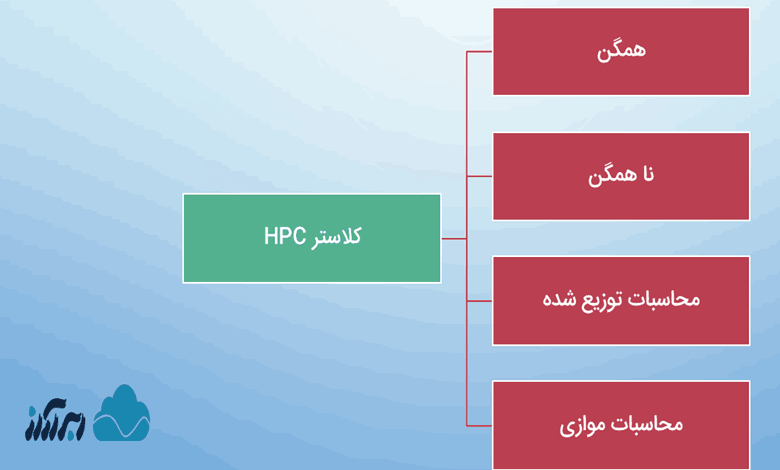 کلاستر HPC

همگن

نا همگن

محاسبات توزیع شده

محاسبات موازی

ابرآراز